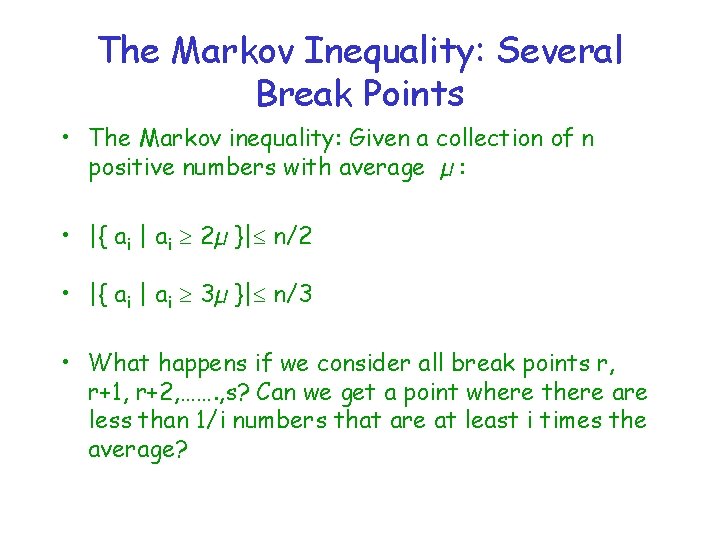 The Markov Inequality: Several Break Points

• The Markov inequality: Given a collection of n positive numbers with average $\mu$ :

• $|\{ a_i \mid a_i \geq 2\mu \}| \leq n/2$

• $|\{ a_i \mid a_i \geq 3\mu \}| \leq n/3$

• What happens if we consider all break points r, r+1, r+2,…….,s? Can we get a point where there are less than 1/i numbers that are at least i times the average?